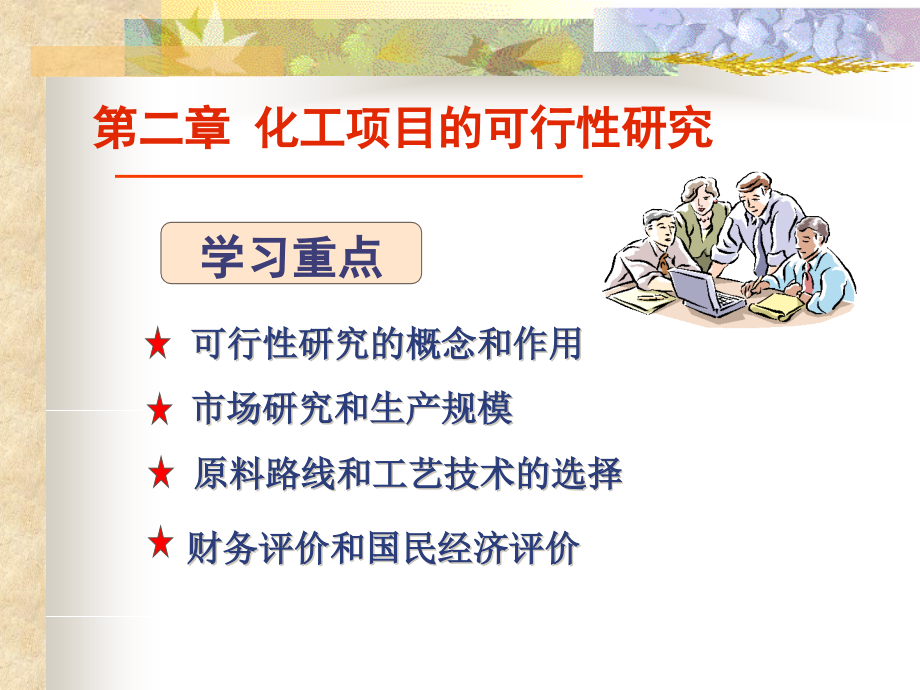 第二章 化工项目的可行性研究

学习重点

★ 可行性研究的概念和作用

★ 市场研究和生产规模

★ 原料路线和工艺技术的选择

★ 财务评价和国民经济评价